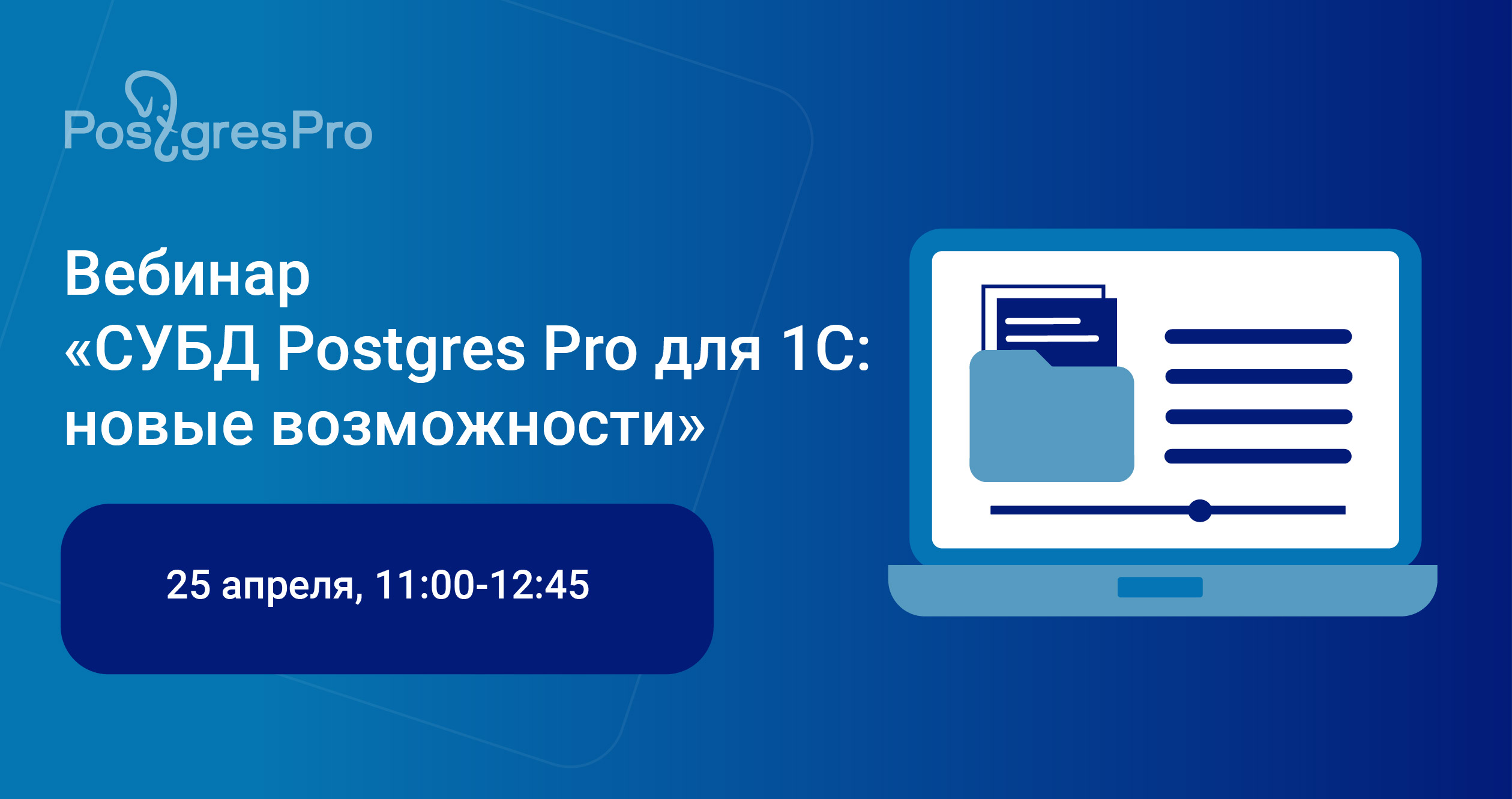 PostgresPro

Вебинар
«СУБД Postgres Pro для 1С: новые возможности»

25 апреля, 11:00-12:45